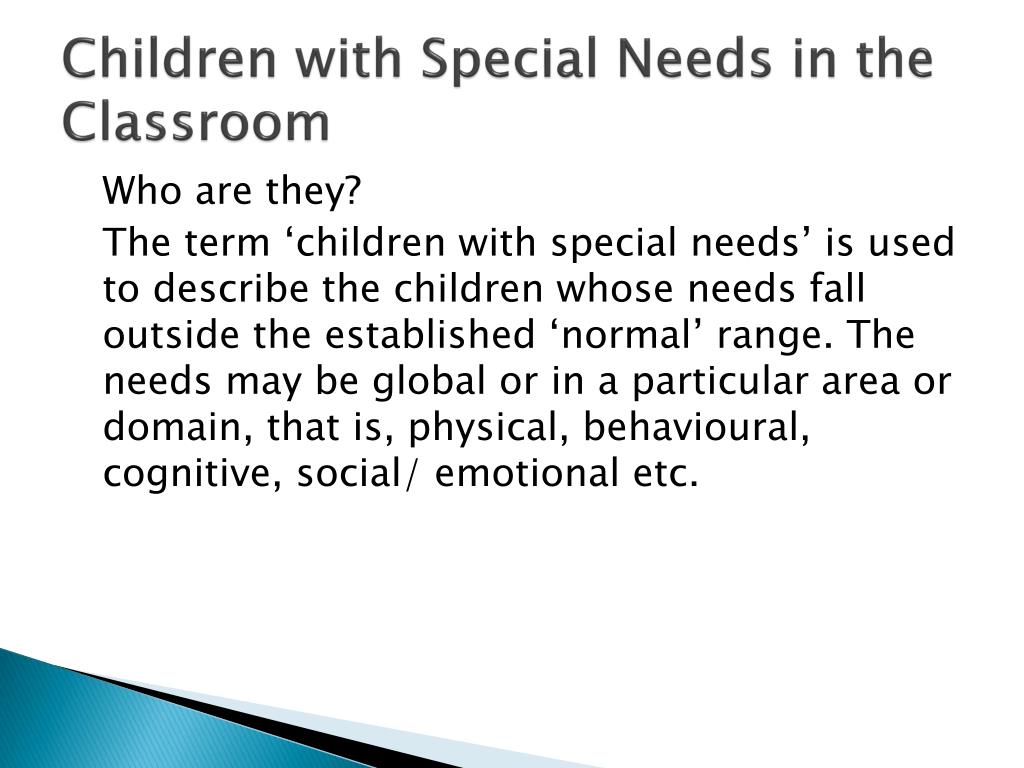 Children with Special Needs in the Classroom

Who are they?

The term ‘children with special needs’ is used to describe the children whose needs fall outside the established ‘normal’ range. The needs may be global or in a particular area or domain, that is, physical, behavioural, cognitive, social/ emotional etc.